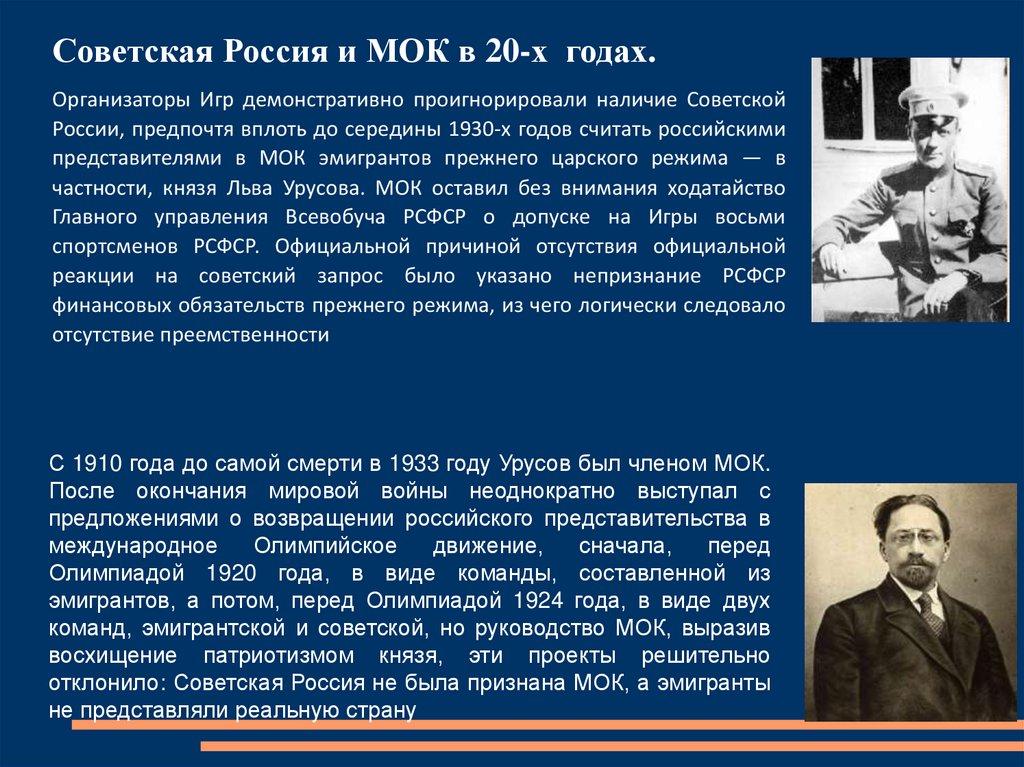 Советская Россия и МОК в 20-х годах.

Организаторы Игр демонстративно проигнорировали наличие Советской России, предпочтя вплоть до середины 1930-х годов считать российскими представителями в МОК эмигрантов прежнего царского режима — в частности, князя Льва Урусова. МОК оставил без внимания ходатайство Главного управления Всевобуча РСФСР о допуске на Игры восьми спортсменов РСФСР. Официальной причиной отсутствия официальной реакции на советский запрос было указано непризнание РСФСР финансовых обязательств прежнего режима, из чего логически следовало отсутствие преемственности

С 1910 года до самой смерти в 1933 году Урусов был членом МОК. После окончания мировой войны неоднократно выступал с предложениями о возвращении российского представительства в международное Олимпийское движение, сначала, перед Олимпиадой 1920 года, в виде команды, составленной из эмигрантов, а потом, перед Олимпиадой 1924 года, в виде двух команд, эмигрантской и советской, но руководство МОК, выразив восхищение патриотизмом князя, эти проекты решительно отклонило: Советская Россия не была признана МОК, а эмигранты не представляли реальную страну